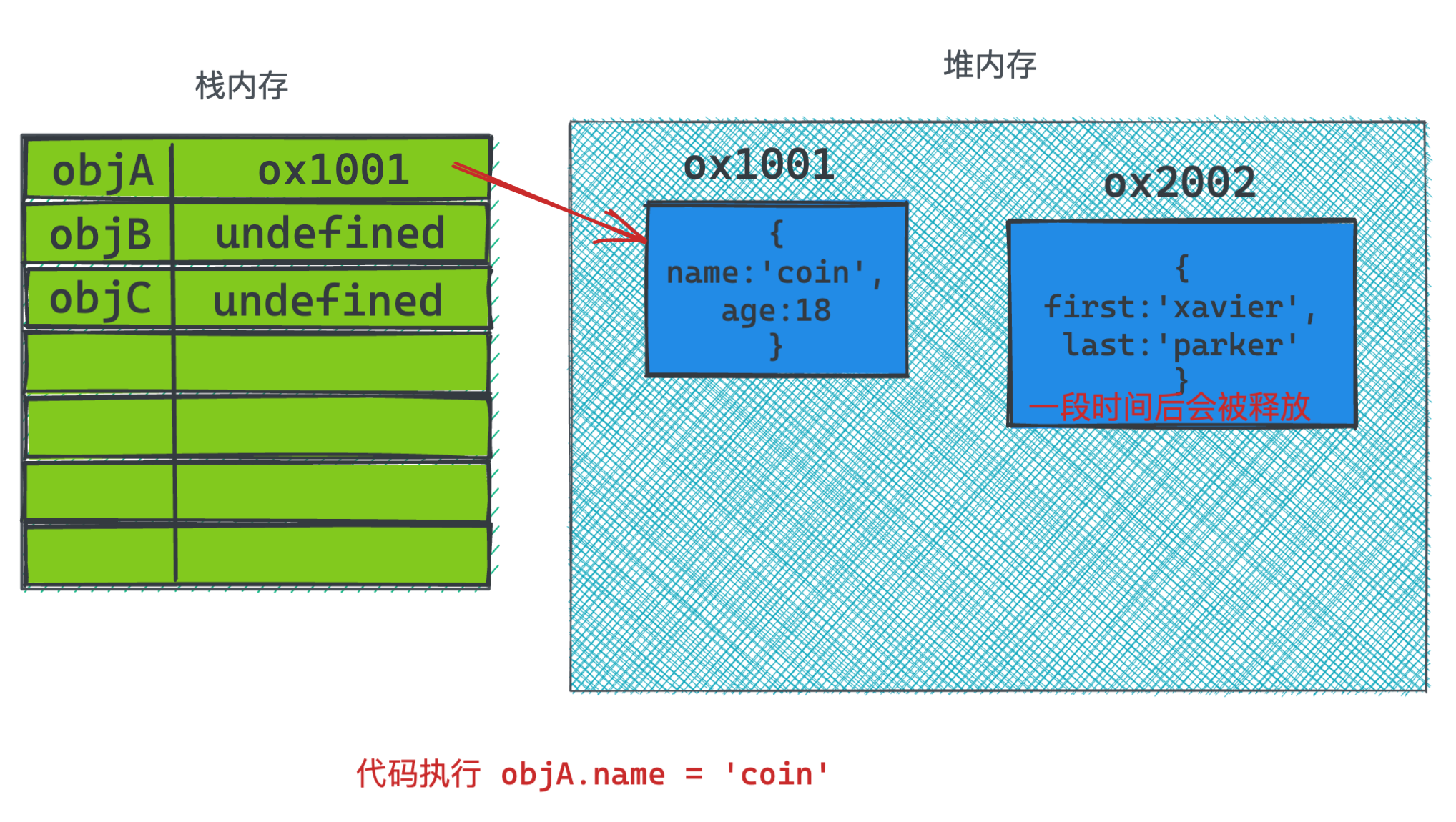 栈内存

| objA | ox1001 |
|---|---|
| objB | undefined |
| objC | undefined |
| | |
| | |
| | |
| | |

堆内存

ox1001

{
name:'coin',
age:18
}

ox2002

{
first:'xavier',
last:'parker'
}

一段时间后会被释放

代码执行 objA.name = 'coin'